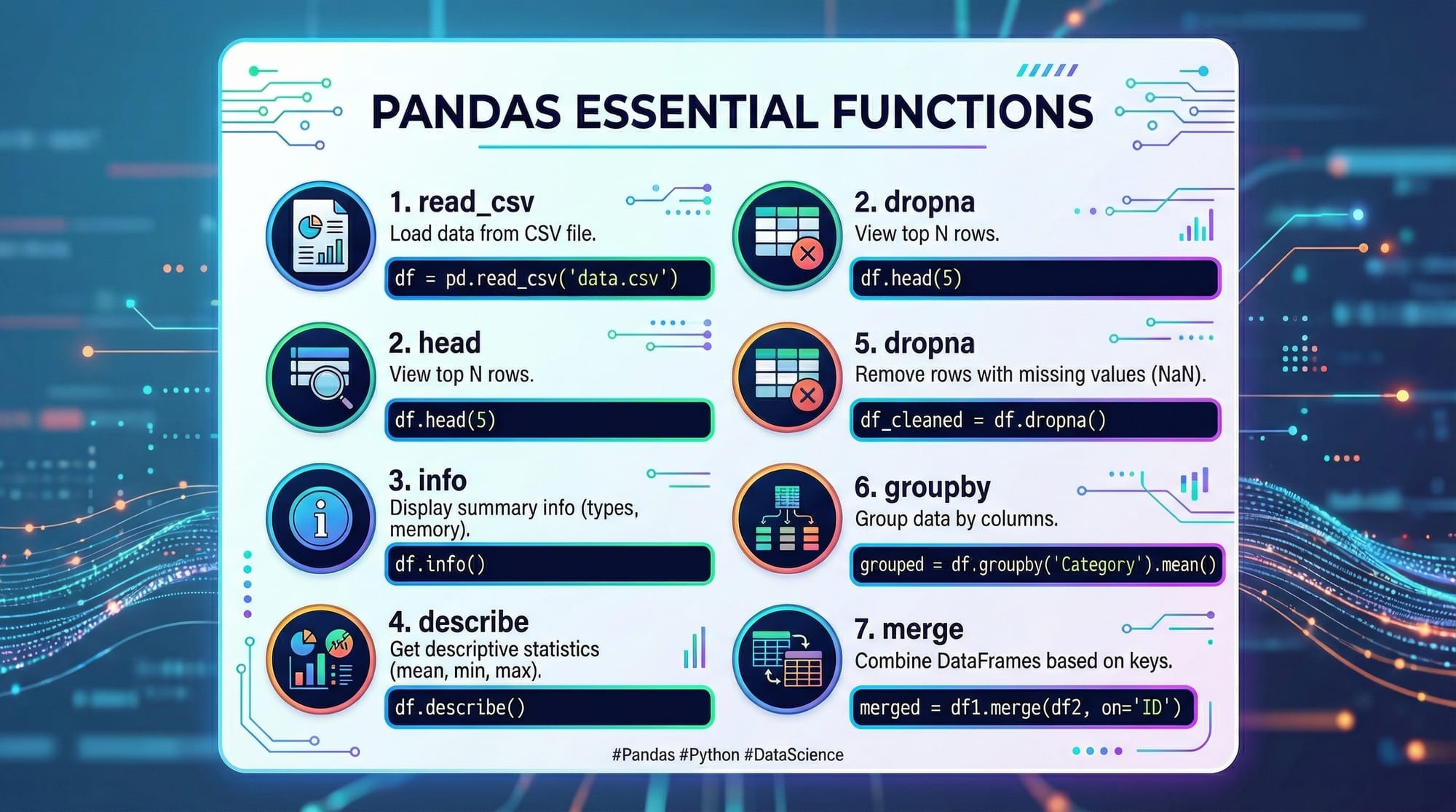 PANDAS ESSENTIAL FUNCTIONS

1. read_csv
Load data from CSV file.
df = pd.read_csv('data.csv')

2. head
View top N rows.
df.head(5)

3. info
Display summary info (types, memory).
df.info()

4. describe
Get descriptive statistics (mean, min, max).
df.describe()

2. dropna
View top N rows.
df.head(5)

5. dropna
Remove rows with missing values (NaN).
df_cleaned = df.dropna()

6. groupby
Group data by columns.
grouped = df.groupby('Category').mean()

7. merge
Combine DataFrames based on keys.
merged = df1.merge(df2, on='ID')

#Pandas #Python #DataScience